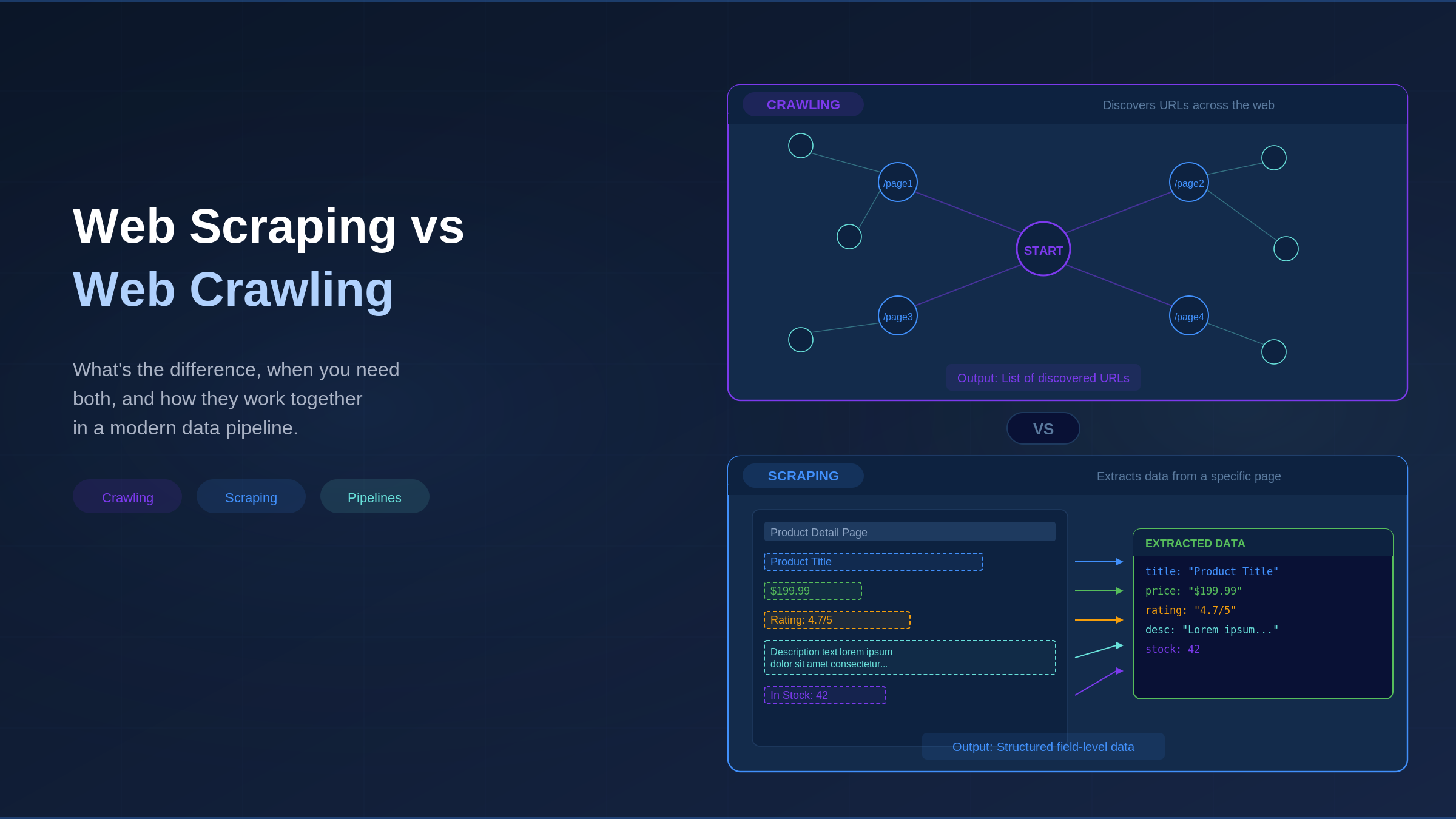 Web Scraping vs
Web Crawling

What's the difference, when you need both, and how they work together in a modern data pipeline.

Crawling
Scraping
Pipelines

CRAWLING
Discovers URLs across the web

/page1
/page2
START
/page3
/page4

Output: List of discovered URLs

VS

SCRAPING
Extracts data from a specific page

Product Detail Page
Product Title
$199.99
Rating: 4.7/5
Description text lorem ipsum dolor sit amet consectetur...
In Stock: 42

EXTRACTED DATA
title: "Product Title"
price: "$199.99"
rating: "4.7/5"
desc: "Lorem ipsum..."
stock: 42

Output: Structured field-level data